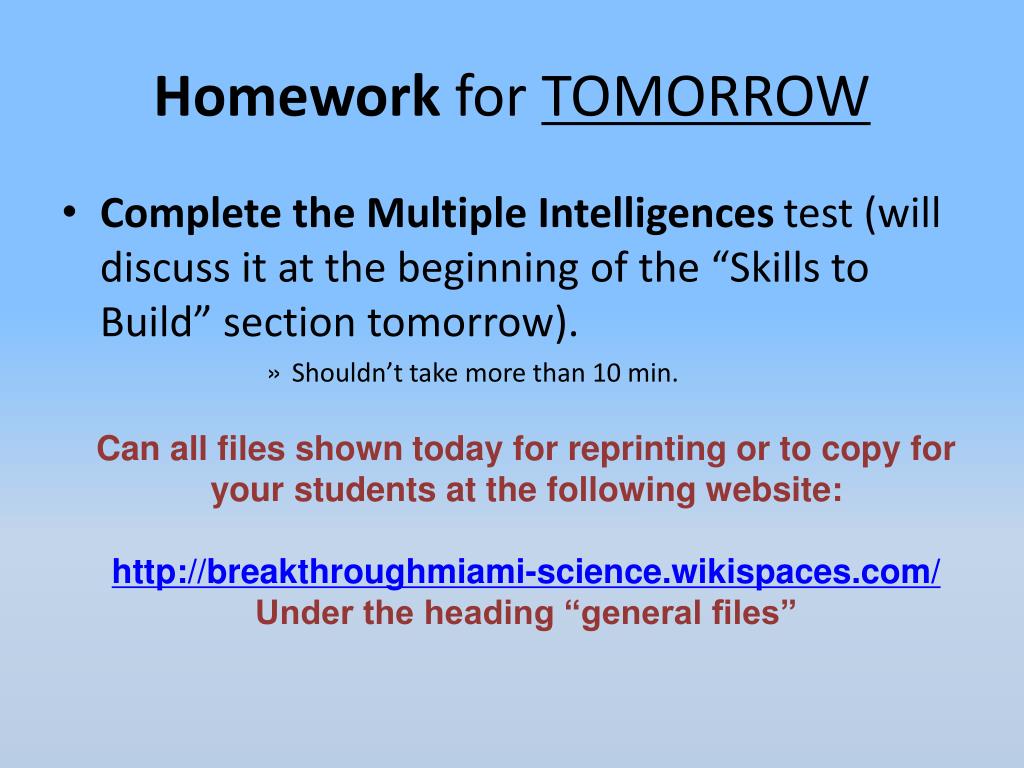 Homework for TOMORROW

• Complete the Multiple Intelligences test (will discuss it at the beginning of the “Skills to Build” section tomorrow).

» Shouldn’t take more than 10 min.

Can all files shown today for reprinting or to copy for your students at the following website:

http://breakthroughmiami-science.wikispaces.com/
Under the heading “general files”